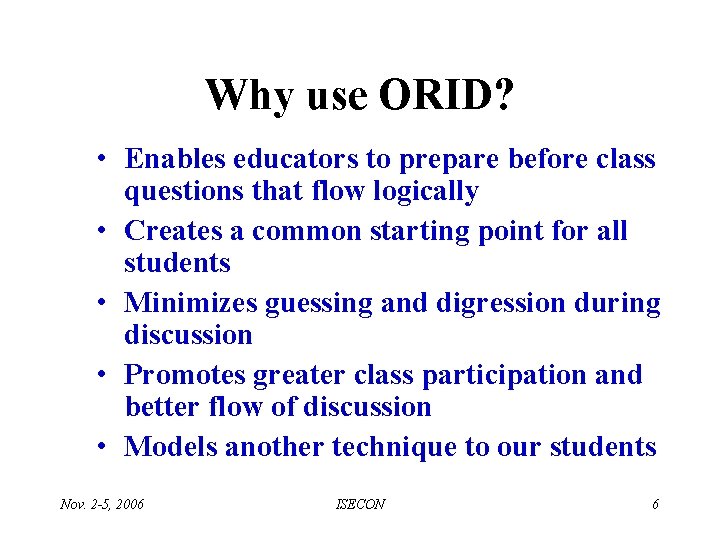 Why use ORID?

• Enables educators to prepare before class questions that flow logically
• Creates a common starting point for all students
• Minimizes guessing and digression during discussion
• Promotes greater class participation and better flow of discussion
• Models another technique to our students

Nov. 2-5, 2006 ISECON 6